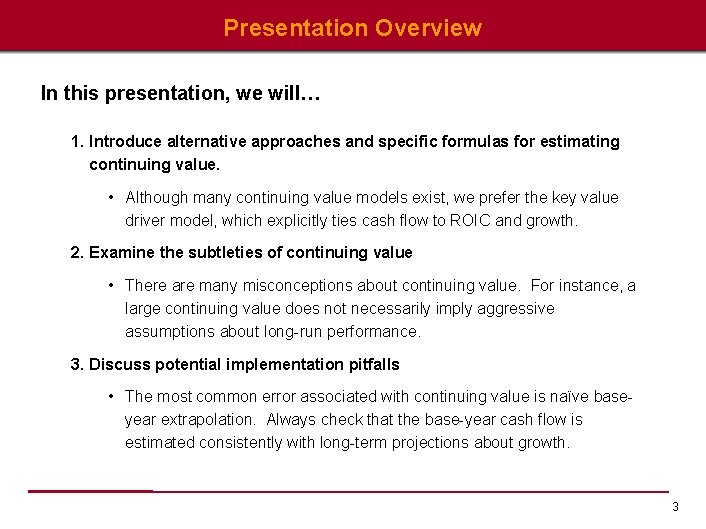 Presentation Overview

In this presentation, we will…

1. Introduce alternative approaches and specific formulas for estimating continuing value.

• Although many continuing value models exist, we prefer the key value driver model, which explicitly ties cash flow to ROIC and growth.

2. Examine the subtleties of continuing value

• There are many misconceptions about continuing value. For instance, a large continuing value does not necessarily imply aggressive assumptions about long-run performance.

3. Discuss potential implementation pitfalls

• The most common error associated with continuing value is naïve base-year extrapolation. Always check that the base-year cash flow is estimated consistently with long-term projections about growth.

3